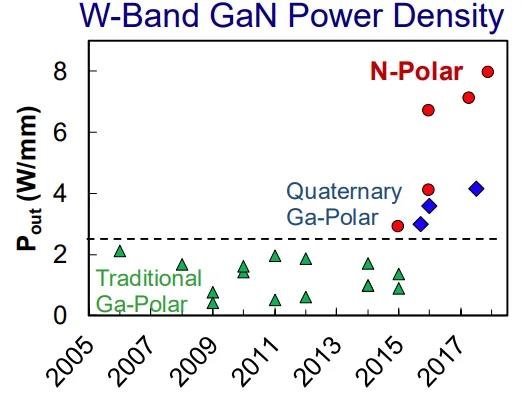 W-Band GaN Power Density

$P_{out}$ (W/mm)

8
6
4
2
0

N-Polar

Quaternary Ga-Polar

Traditional Ga-Polar

2005
2007
2009
2011
2013
2015
2017